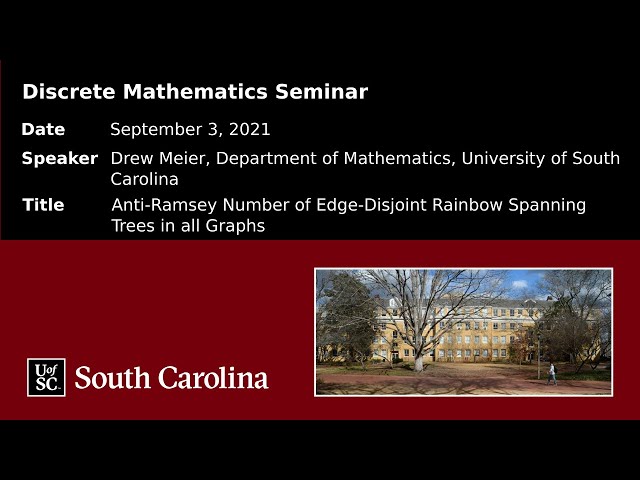 Discrete Mathematics Seminar

Date September 3, 2021

Speaker Drew Meier, Department of Mathematics, University of South Carolina

Title Anti-Ramsey Number of Edge-Disjoint Rainbow Spanning Trees in all Graphs

UofSC South Carolina